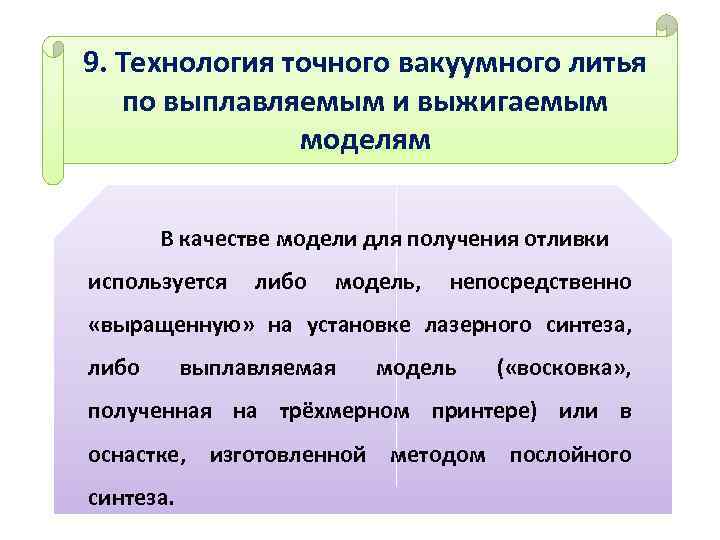 9. Технология точного вакуумного литья по выплавляемым и выжигаемым моделям

В качестве модели для получения отливки используется либо модель, непосредственно «выращенную» на установке лазерного синтеза, либо выплавляемая модель («восковка», полученная на трёхмерном принтере) или в оснастке, изготовленной методом послойного синтеза.